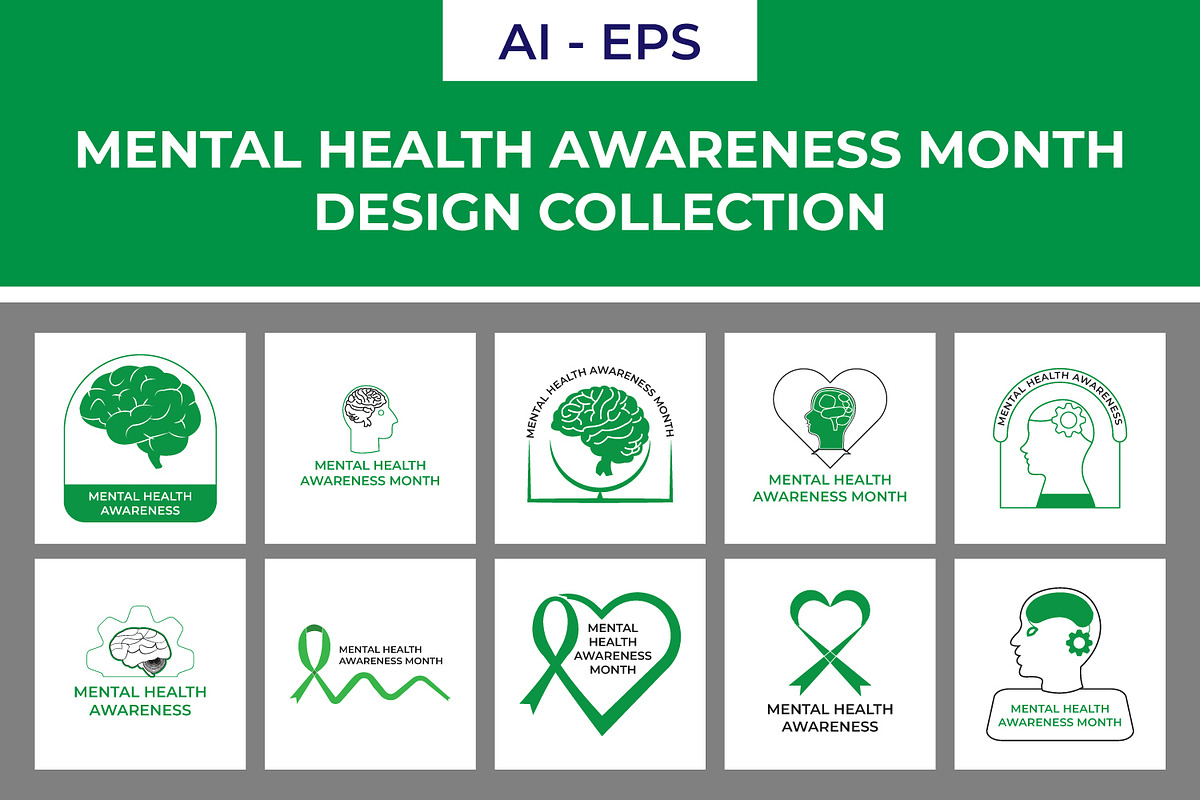 AI - EPS

MENTAL HEALTH AWARENESS MONTH DESIGN COLLECTION

MENTAL HEALTH AWARENESS

MENTAL HEALTH AWARENESS MONTH

MENTAL HEALTH AWARENESS MONTH

MENTAL HEALTH AWARENESS MONTH

MENTAL HEALTH AWARENESS

MENTAL HEALTH AWARENESS

MENTAL HEALTH AWARENESS MONTH

MENTAL HEALTH AWARENESS MONTH

MENTAL HEALTH AWARENESS

MENTAL HEALTH AWARENESS MONTH